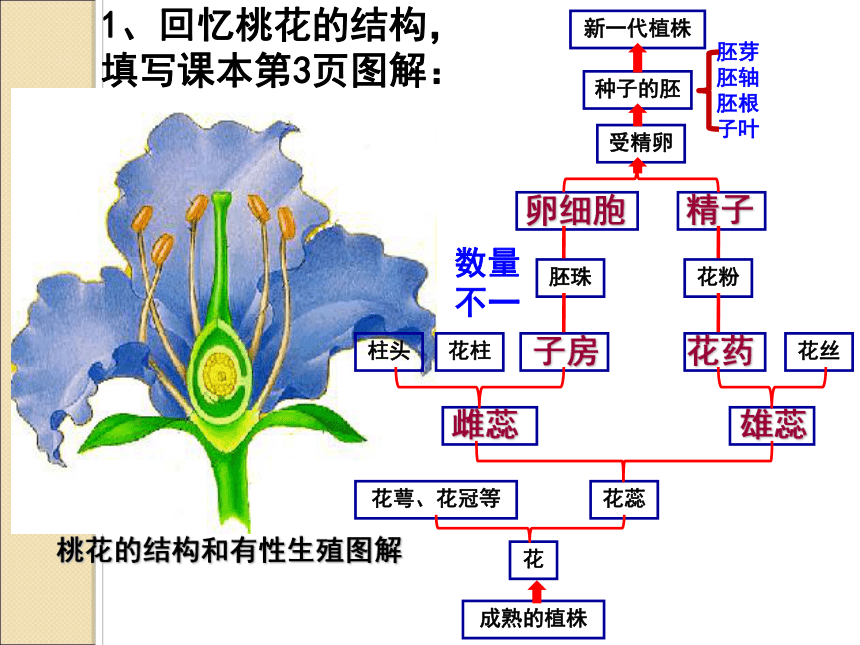 1、回忆桃花的结构，填写课本第3页图解：

桃花的结构和有性生殖图解

新一代植株

种子的胚

胚芽
胚轴
胚根
子叶

受精卵

卵细胞

精子

数量不一

胚珠

花粉

柱头

花柱

子房

花药

花丝

雌蕊

雄蕊

花萼、花冠等

花蕊

花

成熟的植株